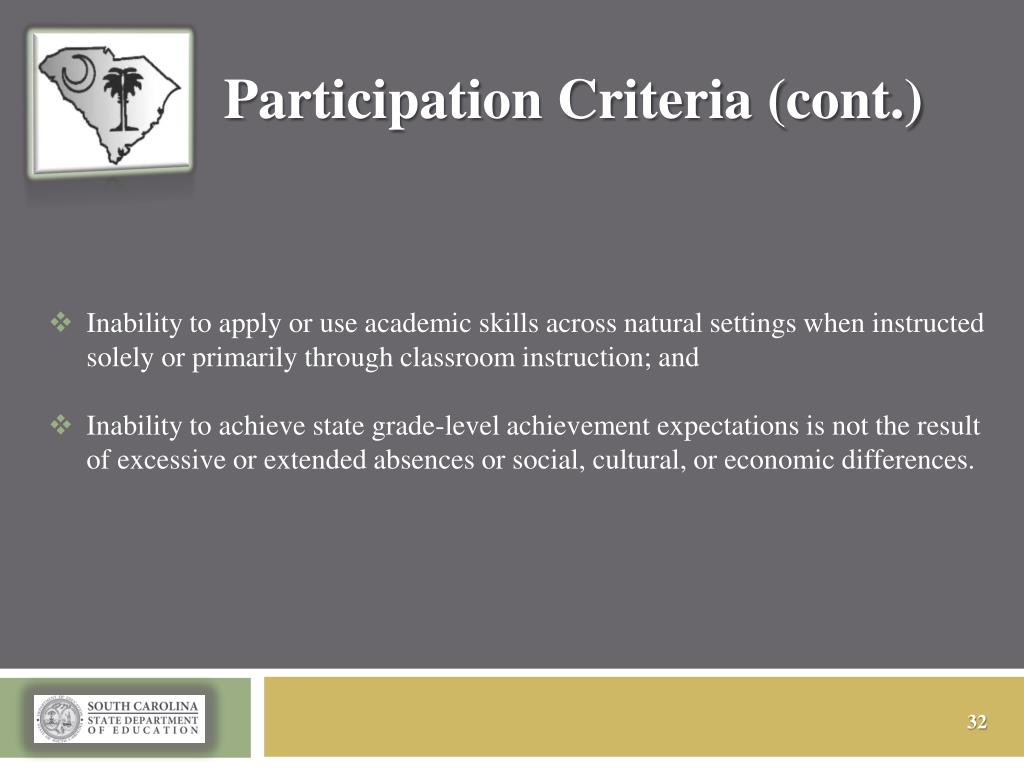 Participation Criteria (cont.)

❖ Inability to apply or use academic skills across natural settings when instructed solely or primarily through classroom instruction; and

❖ Inability to achieve state grade-level achievement expectations is not the result of excessive or extended absences or social, cultural, or economic differences.

SOUTH CAROLINA
STATE DEPARTMENT
OF EDUCATION

32